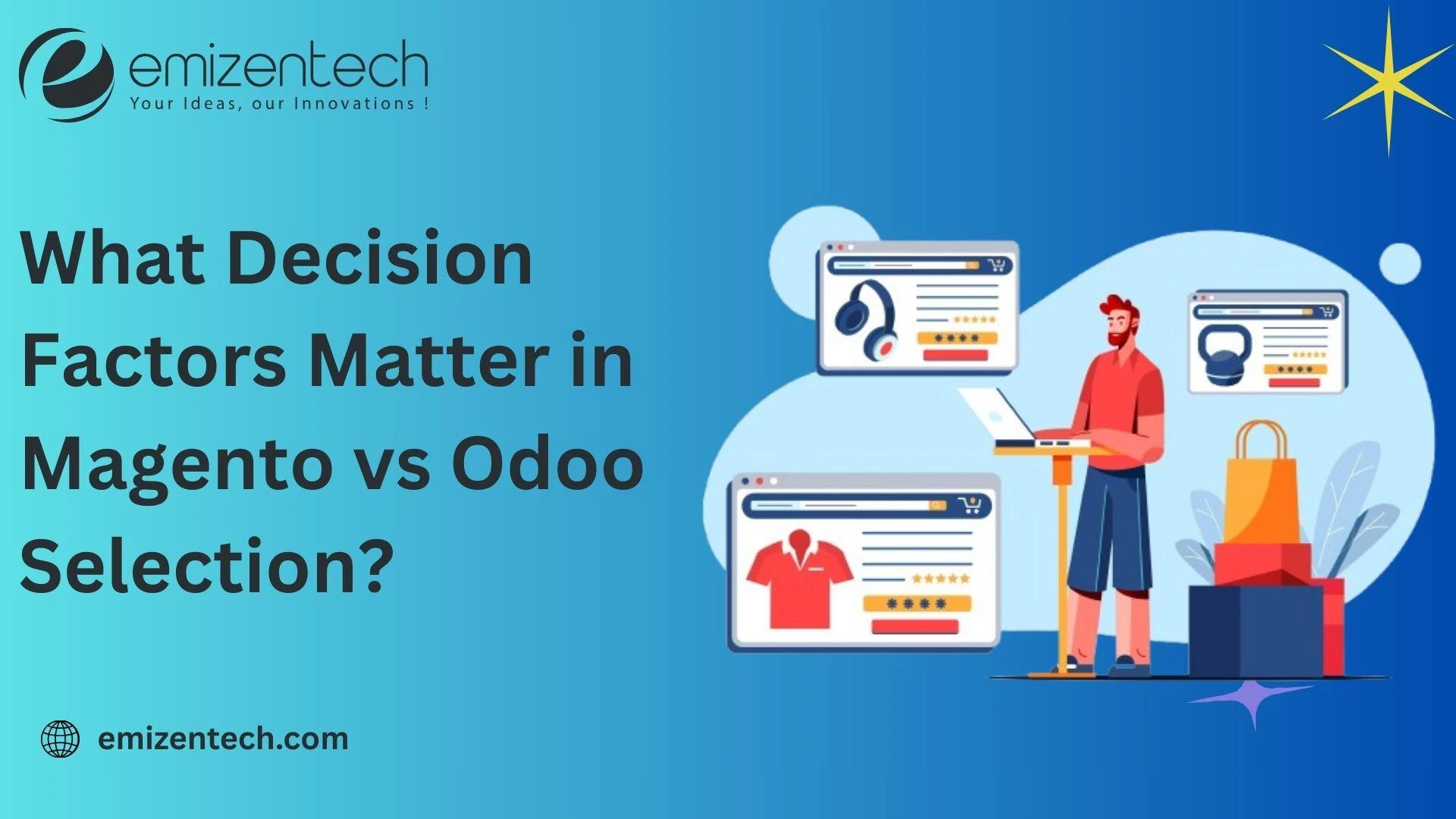 emizentech
Your Ideas, our Innovations !

What Decision Factors Matter in Magento vs Odoo Selection?

emizentech.com